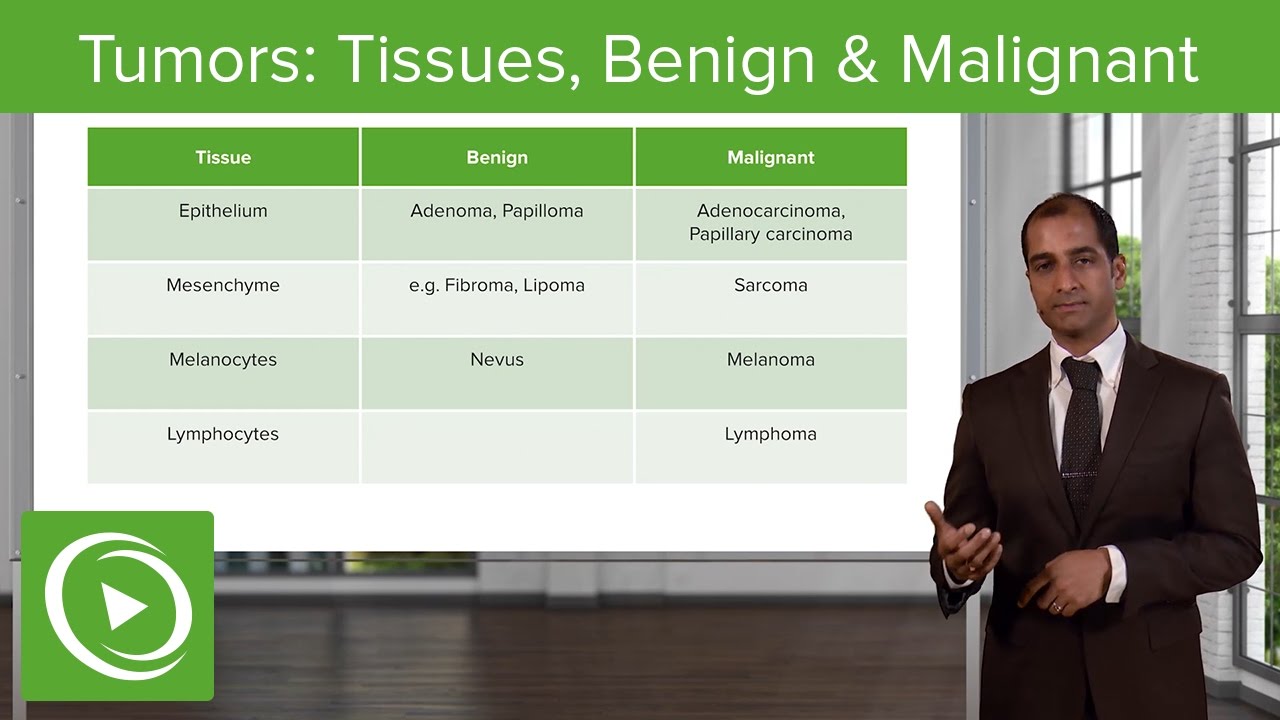 Tumors: Tissues, Benign & Malignant

| Tissue | Benign | Malignant |
|---|---|---|
| Epithelium | Adenoma, Papilloma | Adenocarcinoma, Papillary carcinoma |
| Mesenchyme | e.g. Fibroma, Lipoma | Sarcoma |
| Melanocytes | Nevus | Melanoma |
| Lymphocytes | | Lymphoma |